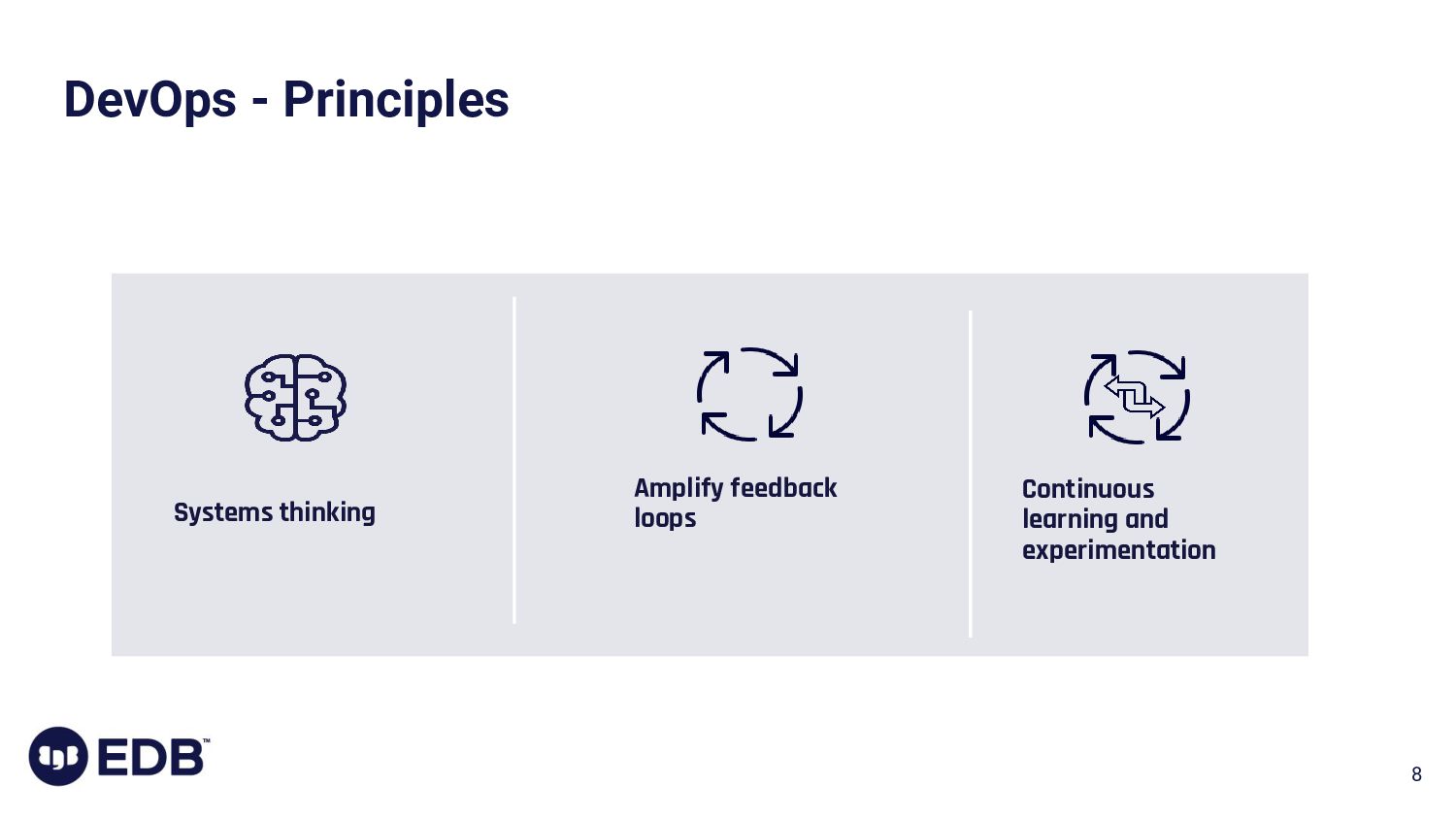 DevOps - Principles

Systems thinking

Amplify feedback loops

Continuous learning and experimentation

EDB™

8